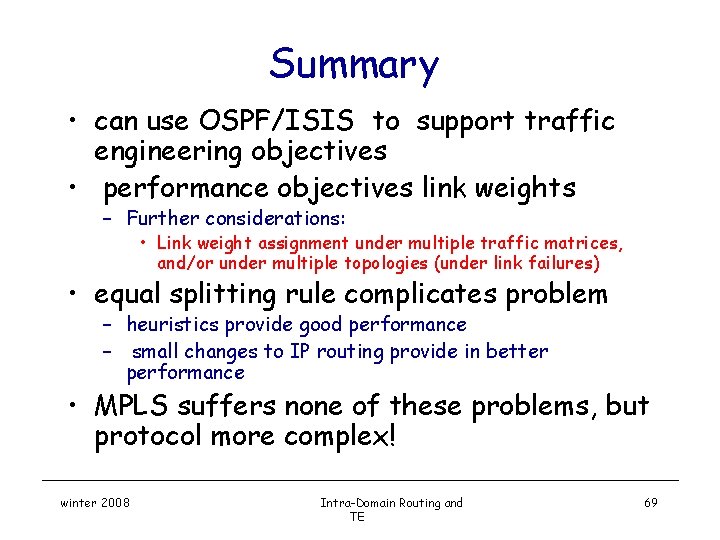 Summary

• can use OSPF/ISIS to support traffic engineering objectives

• performance objectives link weights

– Further considerations:

• Link weight assignment under multiple traffic matrices, and/or under multiple topologies (under link failures)

• equal splitting rule complicates problem

– heuristics provide good performance

– small changes to IP routing provide in better performance

• MPLS suffers none of these problems, but protocol more complex!

winter 2008

Intra-Domain Routing and TE

69